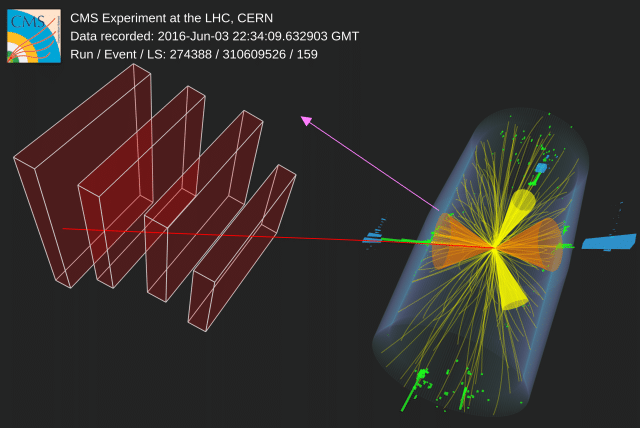 CMS

CMS Experiment at the LHC, CERN
Data recorded: 2016-Jun-03 22:34:09.632903 GMT
Run / Event / LS: 274388 / 310609526 / 159